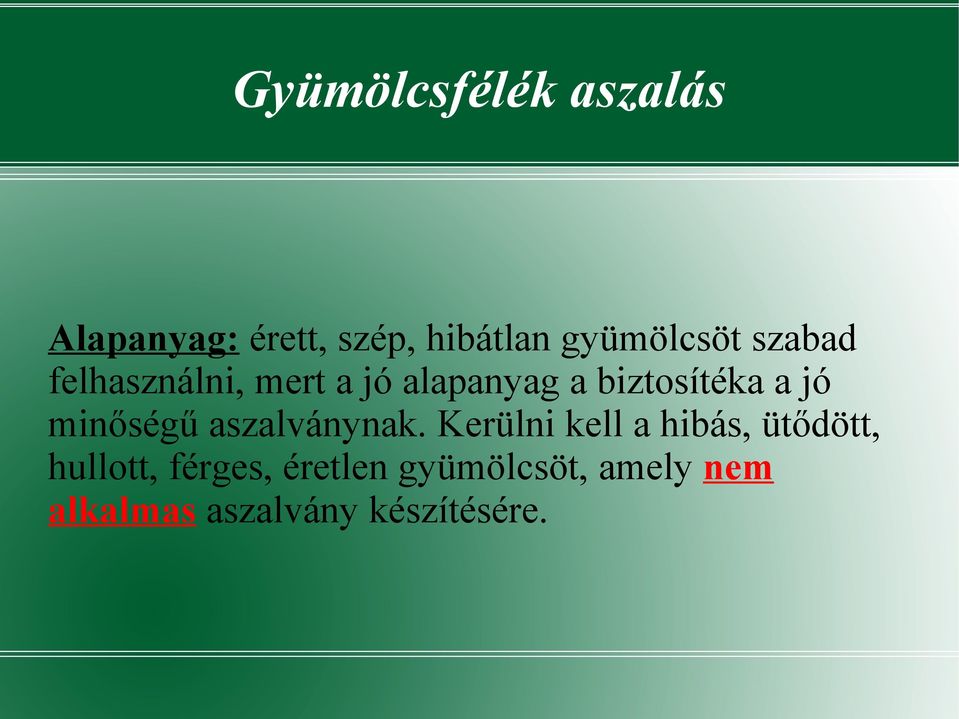 Gyümölcsfélék aszalás

Alapanyag: érett, szép, hibátlan gyümölcsöt szabad felhasználni, mert a jó alapanyag a biztosítéka a jó minőségű aszalványnak. Kerülni kell a hibás, ütődött, hullott, férges, éretlen gyümölcsöt, amely nem alkalmas aszalvány készítésére.